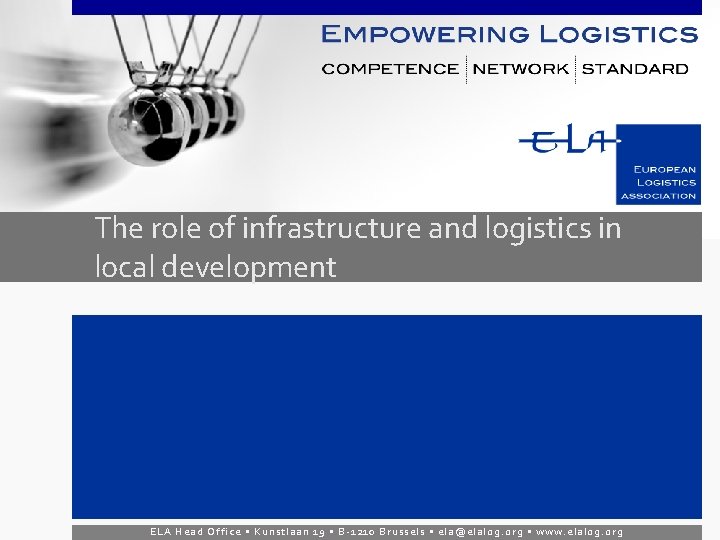 EMPOWERING LOGISTICS
COMPETENCE | NETWORK | STANDARD

ELA
EUROPEAN LOGISTICS ASSOCIATION

The role of infrastructure and logistics in local development

ELA Head Office ▪ Kunstlaan 19 ▪ B-1210 Brussels ▪ ela@elalog.org ▪ www.elalog.org